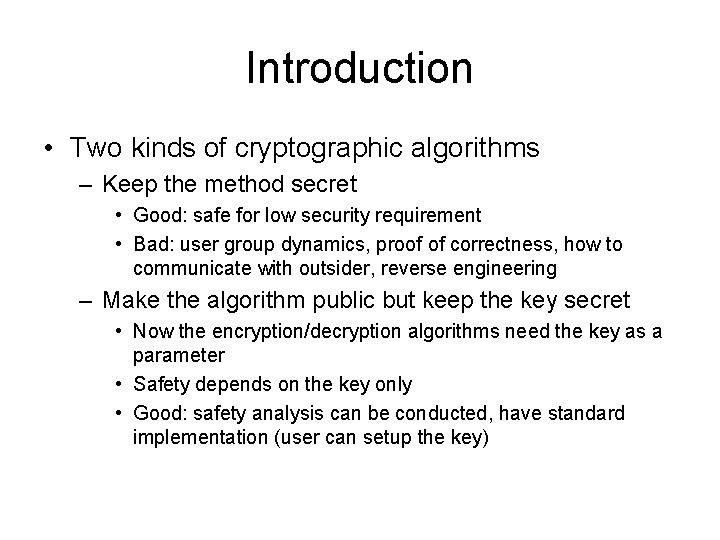 Introduction

• Two kinds of cryptographic algorithms
– Keep the method secret
• Good: safe for low security requirement
• Bad: user group dynamics, proof of correctness, how to communicate with outsider, reverse engineering
– Make the algorithm public but keep the key secret
• Now the encryption/decryption algorithms need the key as a parameter
• Safety depends on the key only
• Good: safety analysis can be conducted, have standard implementation (user can setup the key)